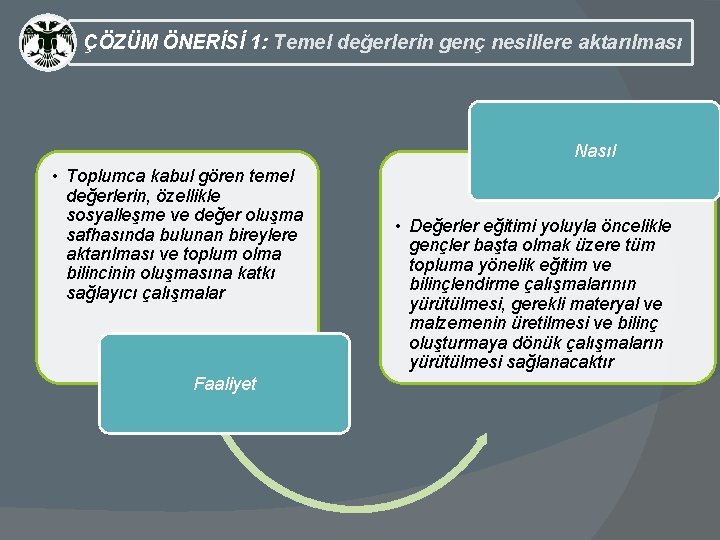 ÇÖZÜM ÖNERİSİ 1: Temel değerlerin genç nesillere aktarılması

• Toplumca kabul gören temel değerlerin, özellikle sosyalleşme ve değer oluşma safhasında bulunan bireylere aktarılması ve toplum olma bilincinin oluşmasına katkı sağlayıcı çalışmalar

Faaliyet

Nasıl

• Değerler eğitimi yoluyla öncelikle gençler başta olmak üzere tüm topluma yönelik eğitim ve bilinçlendirme çalışmalarının yürütülmesi, gerekli materyal ve malzemenin üretilmesi ve bilinç oluşturmaya dönük çalışmaların yürütülmesi sağlanacaktır